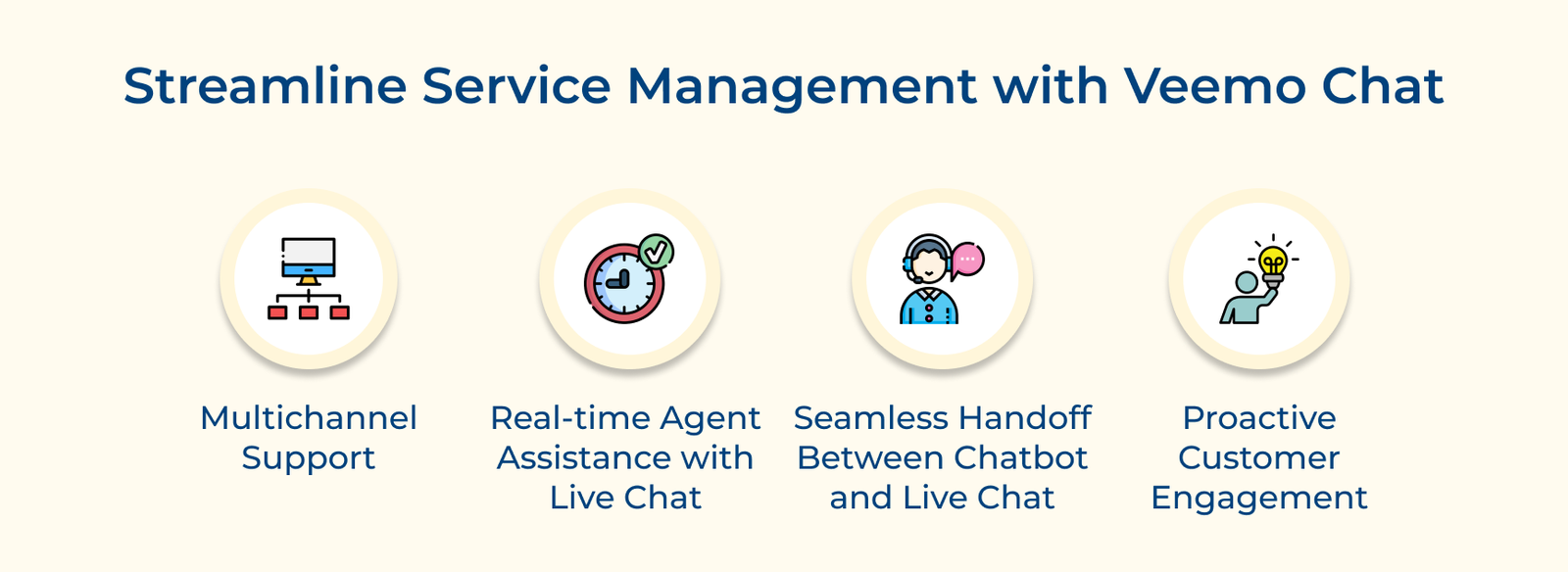 Streamline Service Management with Veemo Chat

Multichannel Support

Real-time Agent Assistance with Live Chat

Seamless Handoff Between Chatbot and Live Chat

Proactive Customer Engagement